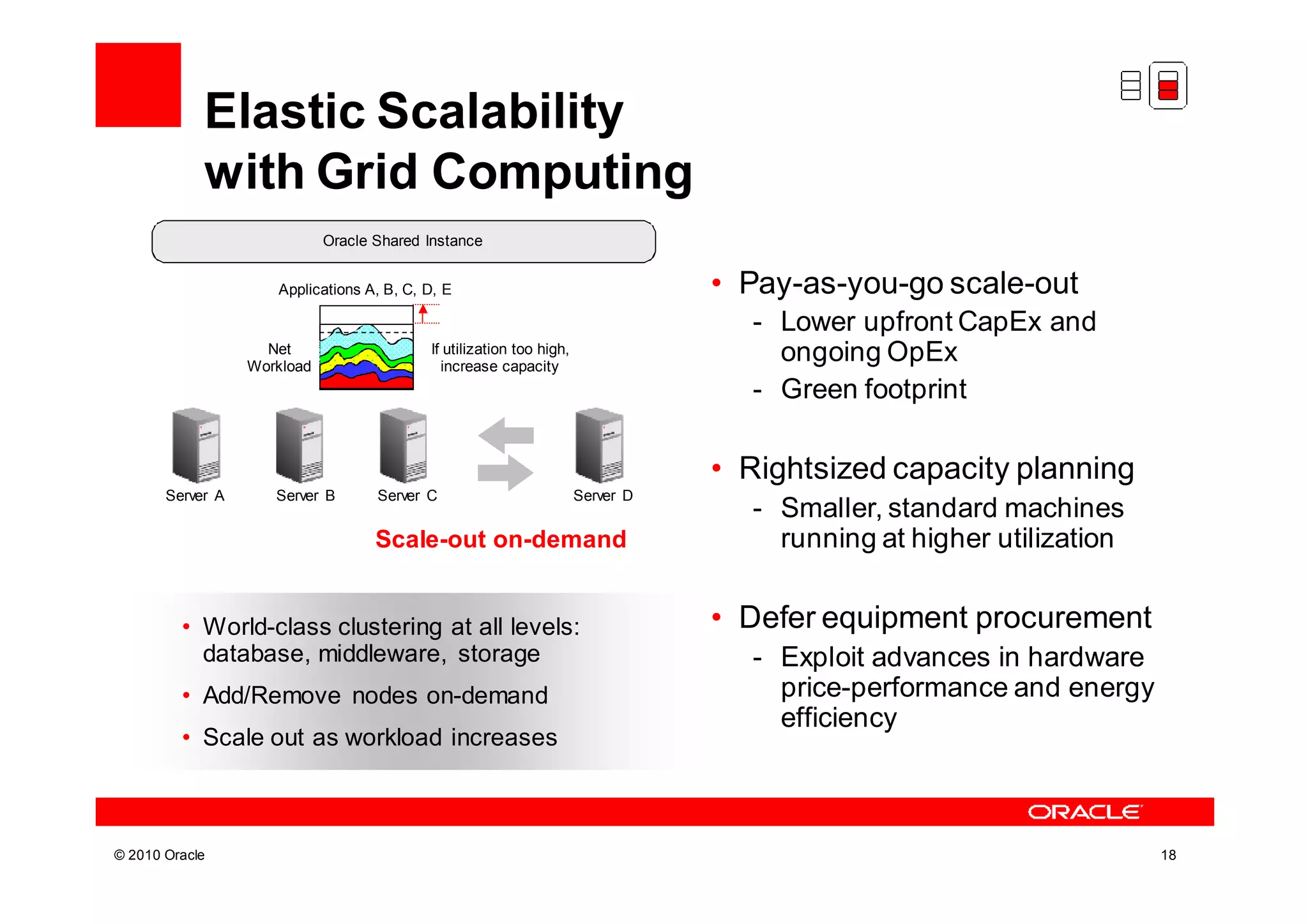 Elastic Scalability with Grid Computing

Oracle Shared Instance

Applications A, B, C, D, E

Net Workload

If utilization too high, increase capacity

Server A

Server B

Server C

Server D

Scale-out on-demand

• World-class clustering at all levels: database, middleware, storage
• Add/Remove nodes on-demand
• Scale out as workload increases

• Pay-as-you-go scale-out
- Lower upfront CapEx and ongoing OpEx
- Green footprint

• Rightsized capacity planning
- Smaller, standard machines running at higher utilization

• Defer equipment procurement
- Exploit advances in hardware price-performance and energy efficiency

ORACLE

© 2010 Oracle

18